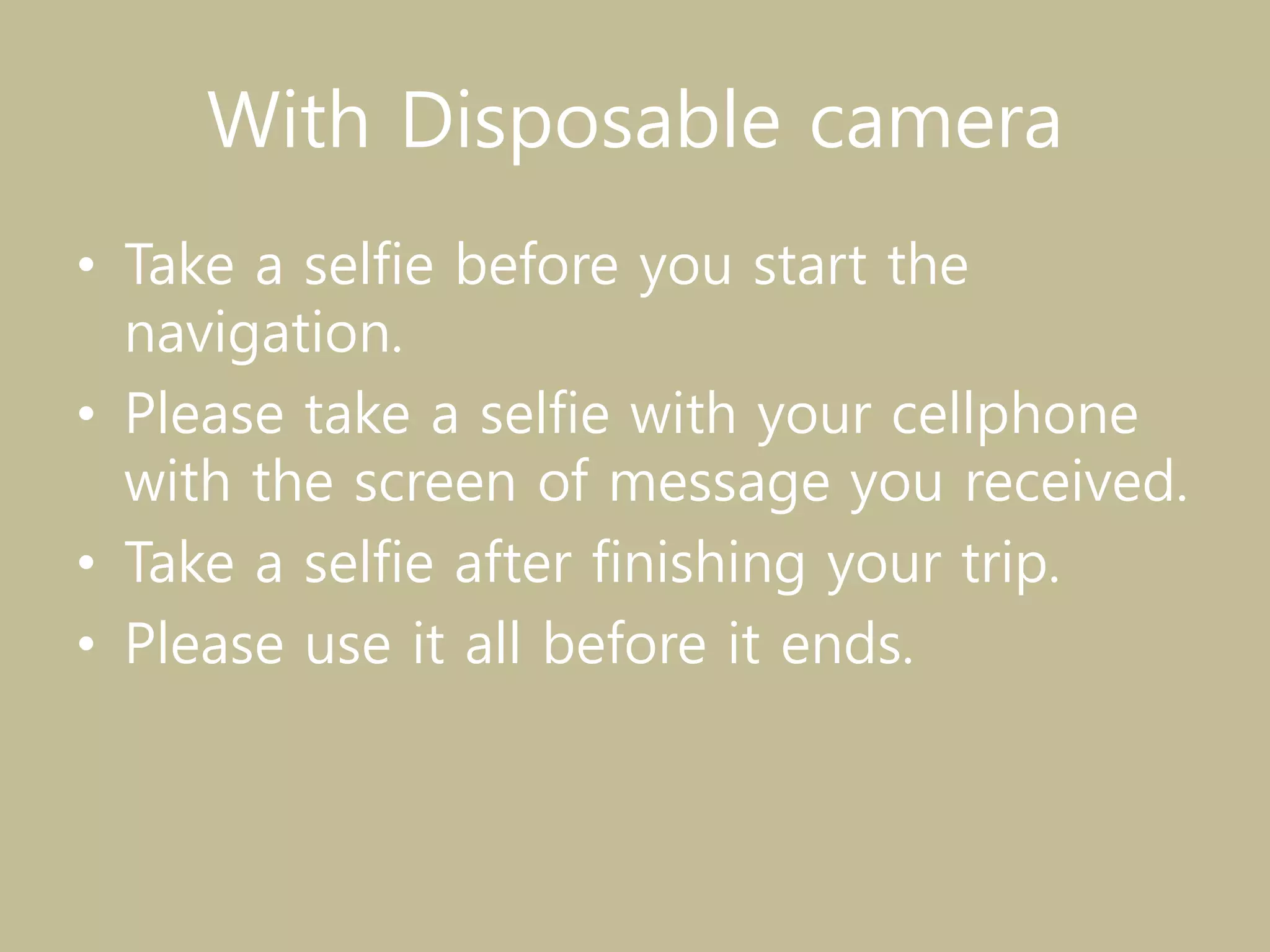 With Disposable camera

• Take a selfie before you start the navigation.
• Please take a selfie with your cellphone with the screen of message you received.
• Take a selfie after finishing your trip.
• Please use it all before it ends.